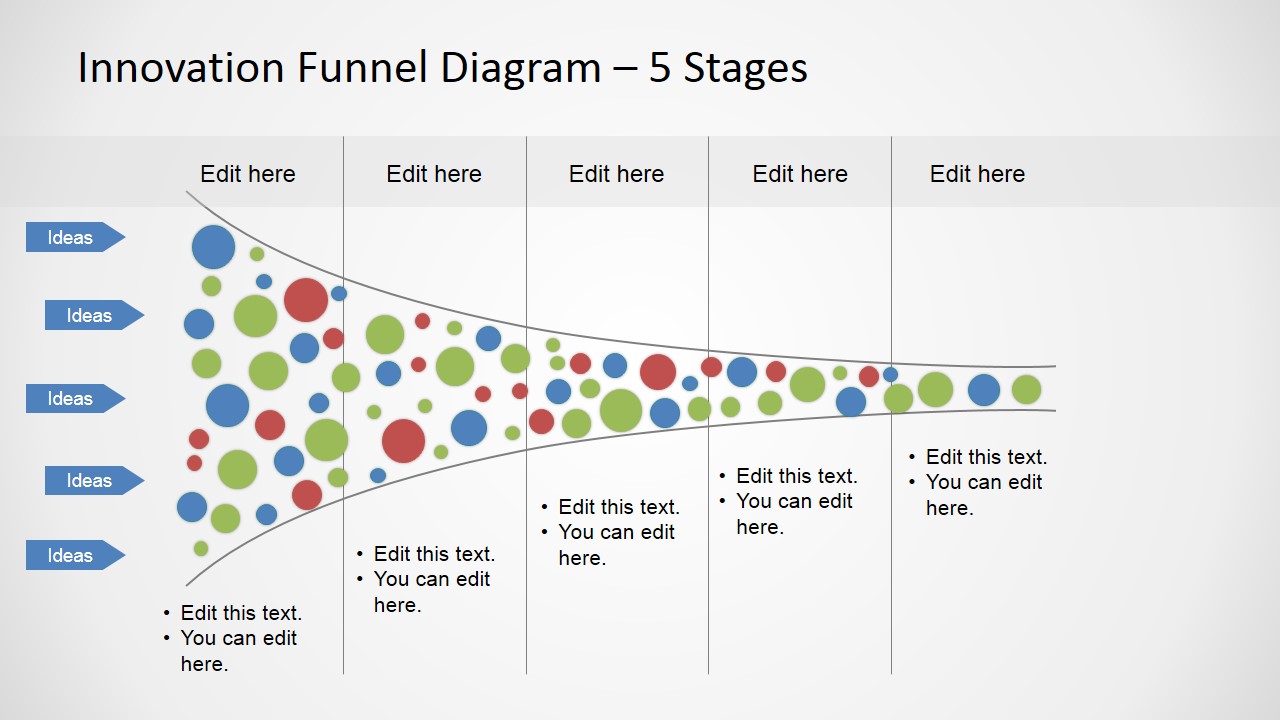 Innovation Funnel Diagram – 5 Stages

Edit here

Edit here

Edit here

Edit here

Edit here

Ideas

Ideas

Ideas

Ideas

Ideas

• Edit this text.
• You can edit here.

• Edit this text.
• You can edit here.

• Edit this text.
• You can edit here.

• Edit this text.
• You can edit here.

• Edit this text.
• You can edit here.